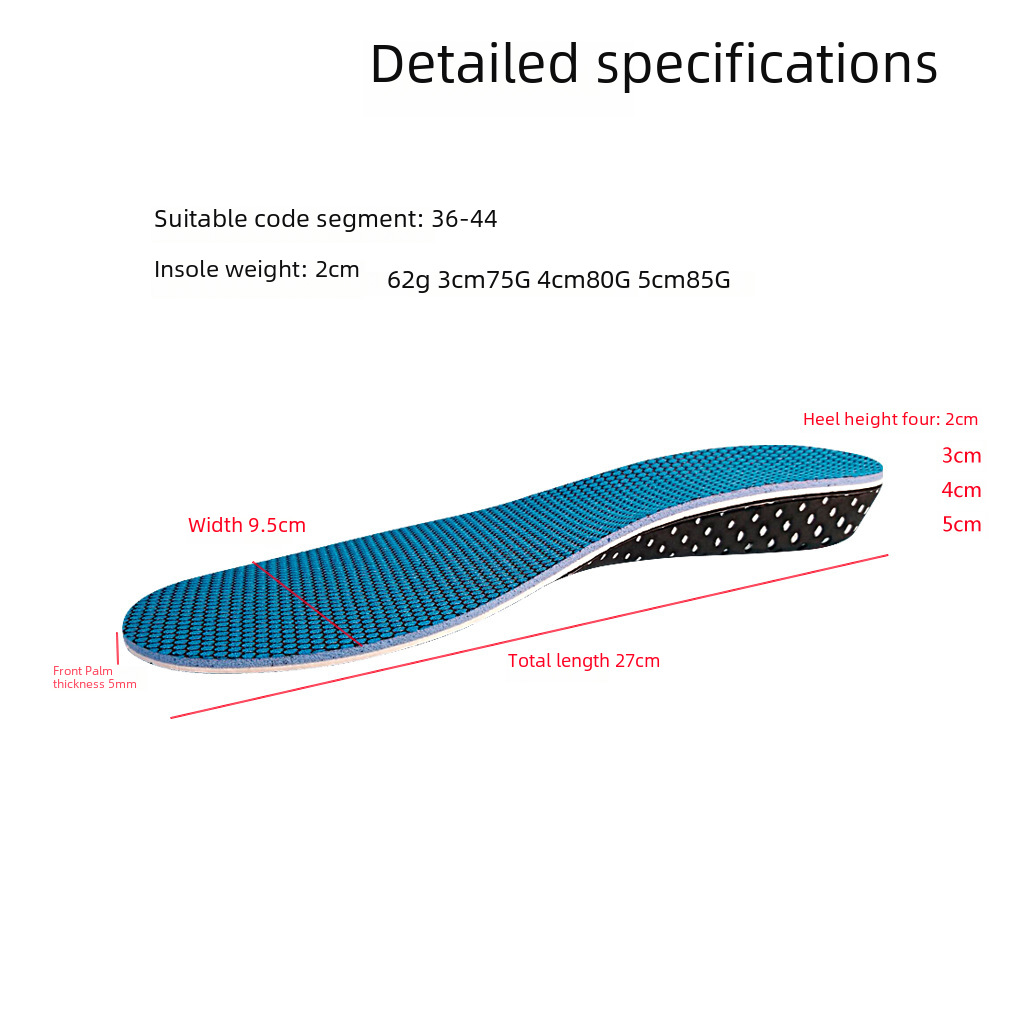 Detailed specifications

Suitable code segment: 36-44

Insole weight: 2cm 62g 3cm75G 4cm80G 5cm85G

Heel height four: 2cm
3cm
4cm
5cm

Width 9.5cm

Front Palm thickness 5mm

Total length 27cm